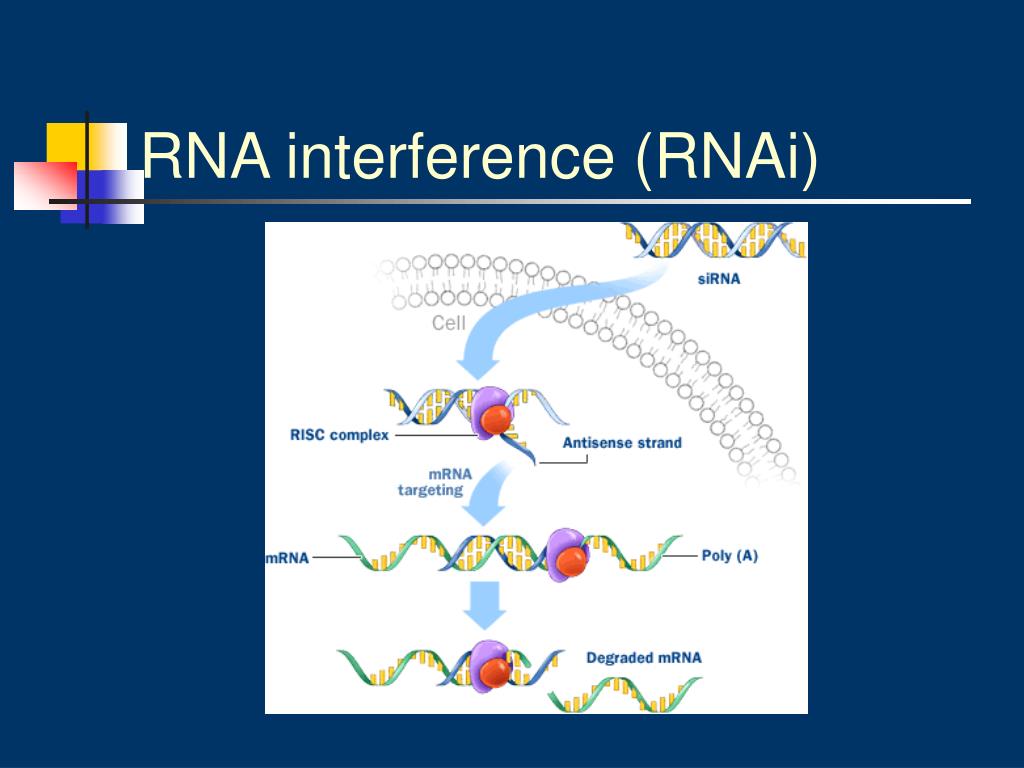 RNA interference (RNAi)

siRNA

Cell

RISC complex

Antisense strand

mRNA targeting

mRNA

Poly (A)

Degraded mRNA